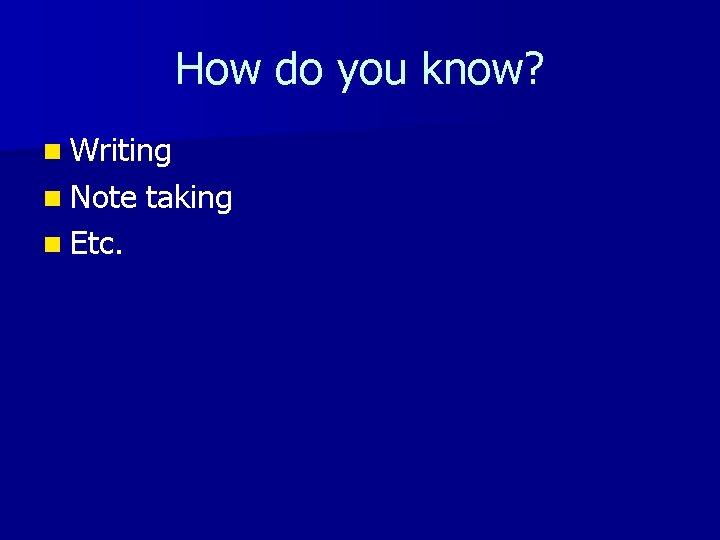 How do you know?

- Writing
- Note taking
- Etc.